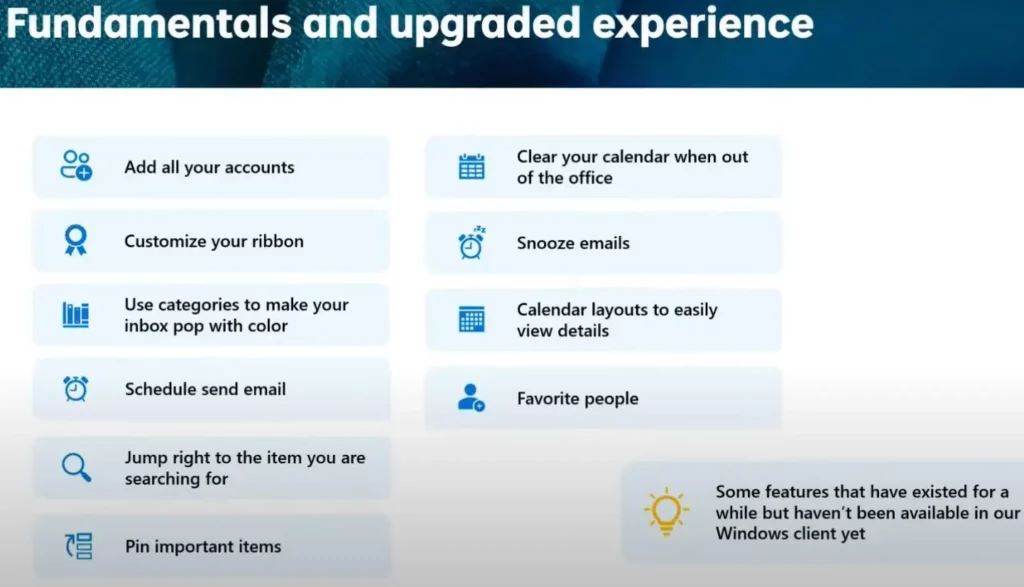 Fundamentals and upgraded experience

Add all your accounts

Customize your ribbon

Use categories to make your inbox pop with color

Schedule send email

Jump right to the item you are searching for

Pin important items

Clear your calendar when out of the office

Snooze emails

Calendar layouts to easily view details

Favorite people

Some features that have existed for a while but haven't been available in our Windows client yet